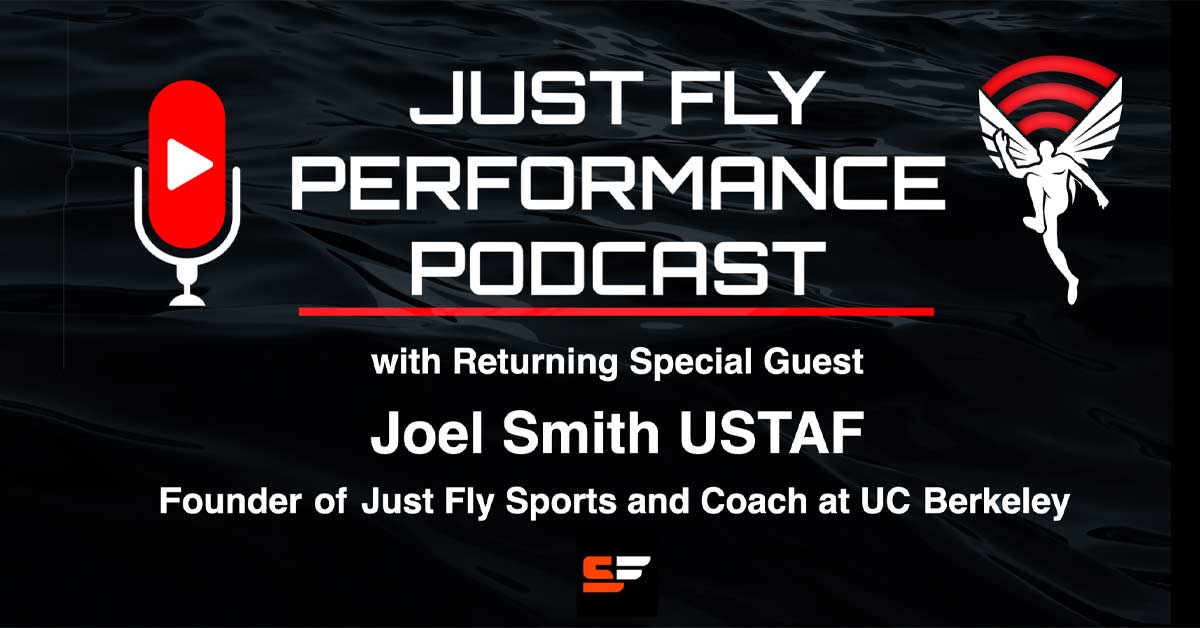 JUST FLY PERFORMANCE PODCAST

with Returning Special Guest

Joel Smith USTAF

Founder of Just Fly Sports and Coach at UC Berkeley

SF